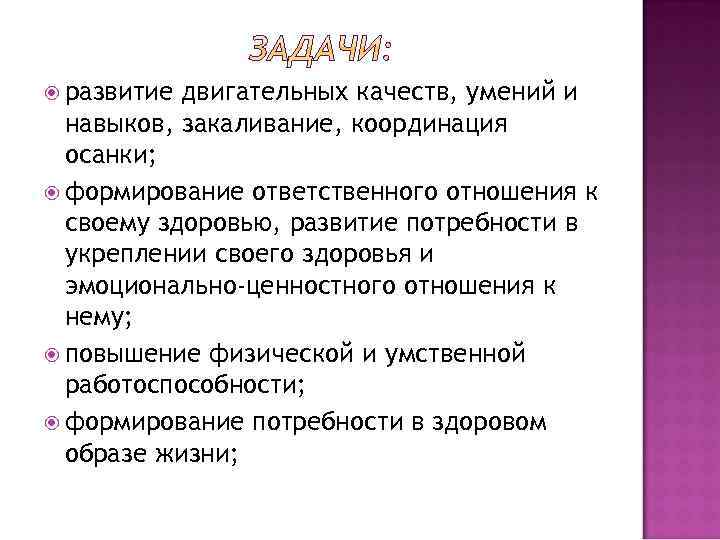 ЗАДАЧИ:

развитие двигательных качеств, умений и навыков, закаливание, координация осанки;

формирование ответственного отношения к своему здоровью, развитие потребности в укреплении своего здоровья и эмоционально-ценностного отношения к нему;

повышение физической и умственной работоспособности;

формирование потребности в здоровом образе жизни;